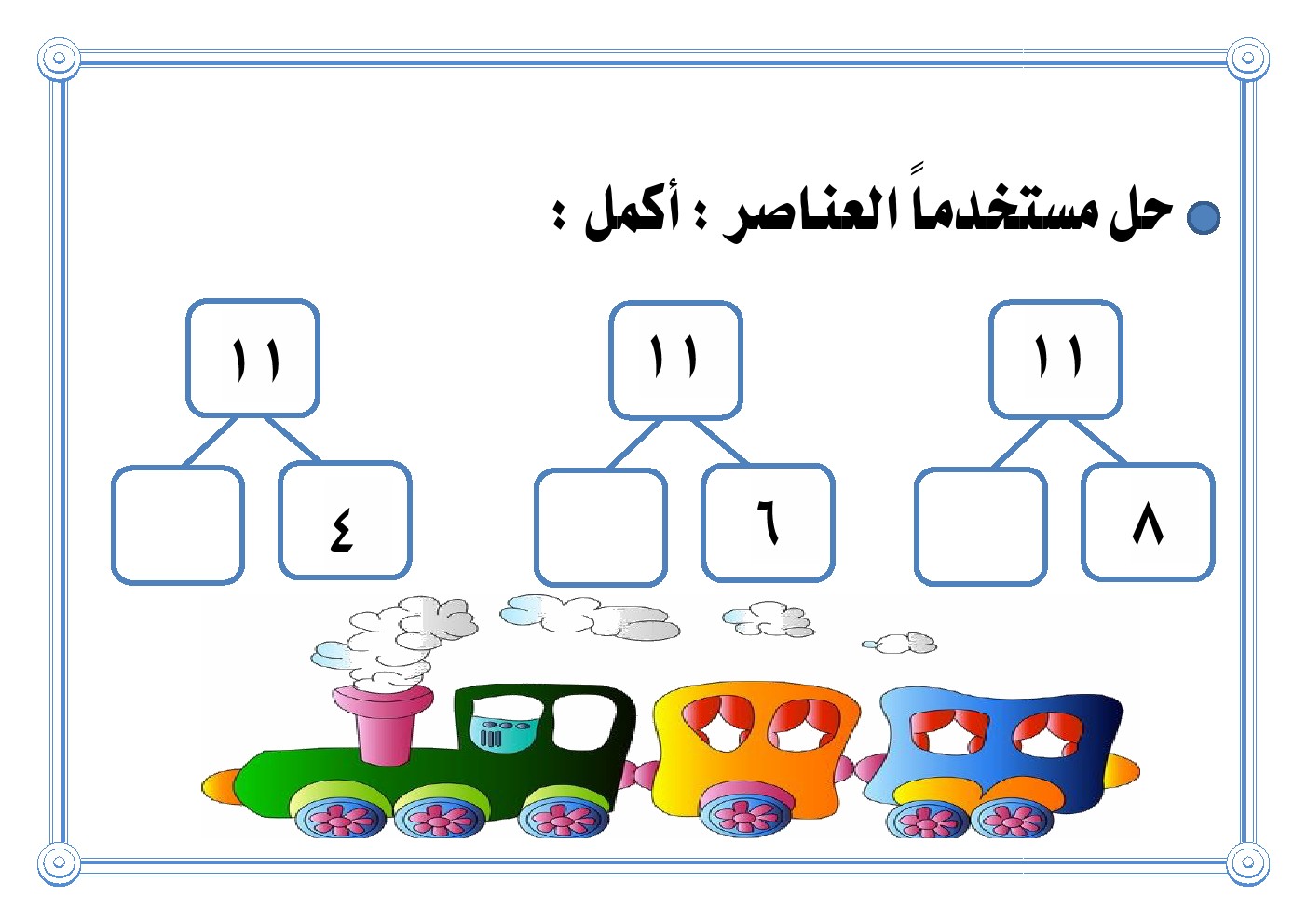 حل مستخدماً العناصر : أكمل :

١١
٨

١١
٦

١١
٤